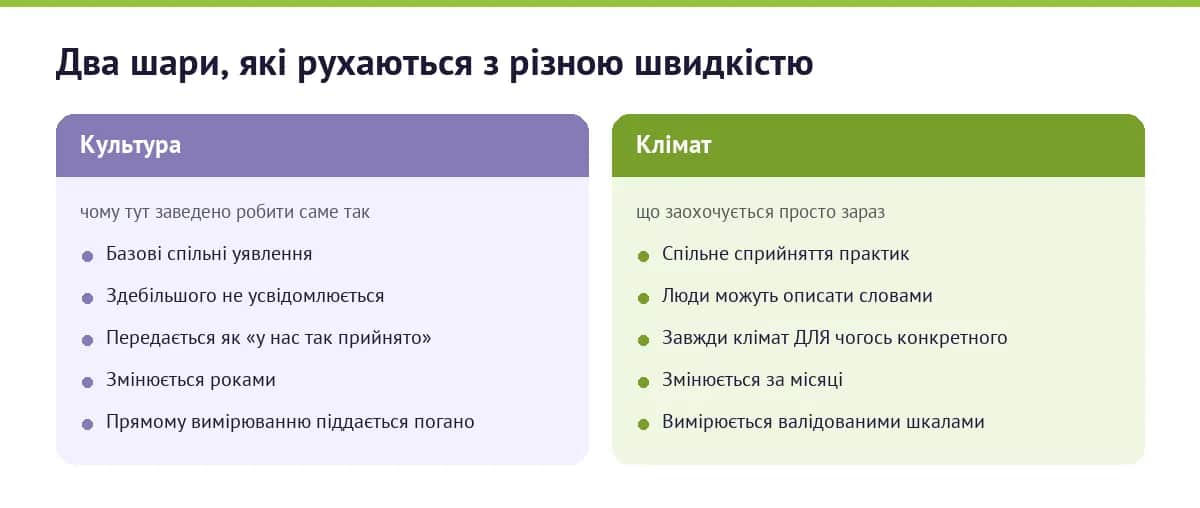 Два шари, які рухаються з різною швидкістю

Культура

чому тут заведено робити саме так

- Базові спільні уявлення
- Здебільшого не усвідомлюється
- Передається як «у нас так прийнято»
- Змінюється роками
- Прямому вимірюванню піддається погано

Клімат

що заохочується просто зараз

- Спільне сприйняття практик
- Люди можуть описати словами
- Завжди клімат ДЛЯ чогось конкретного
- Змінюється за місяці
- Вимірюється валідованими шкалами